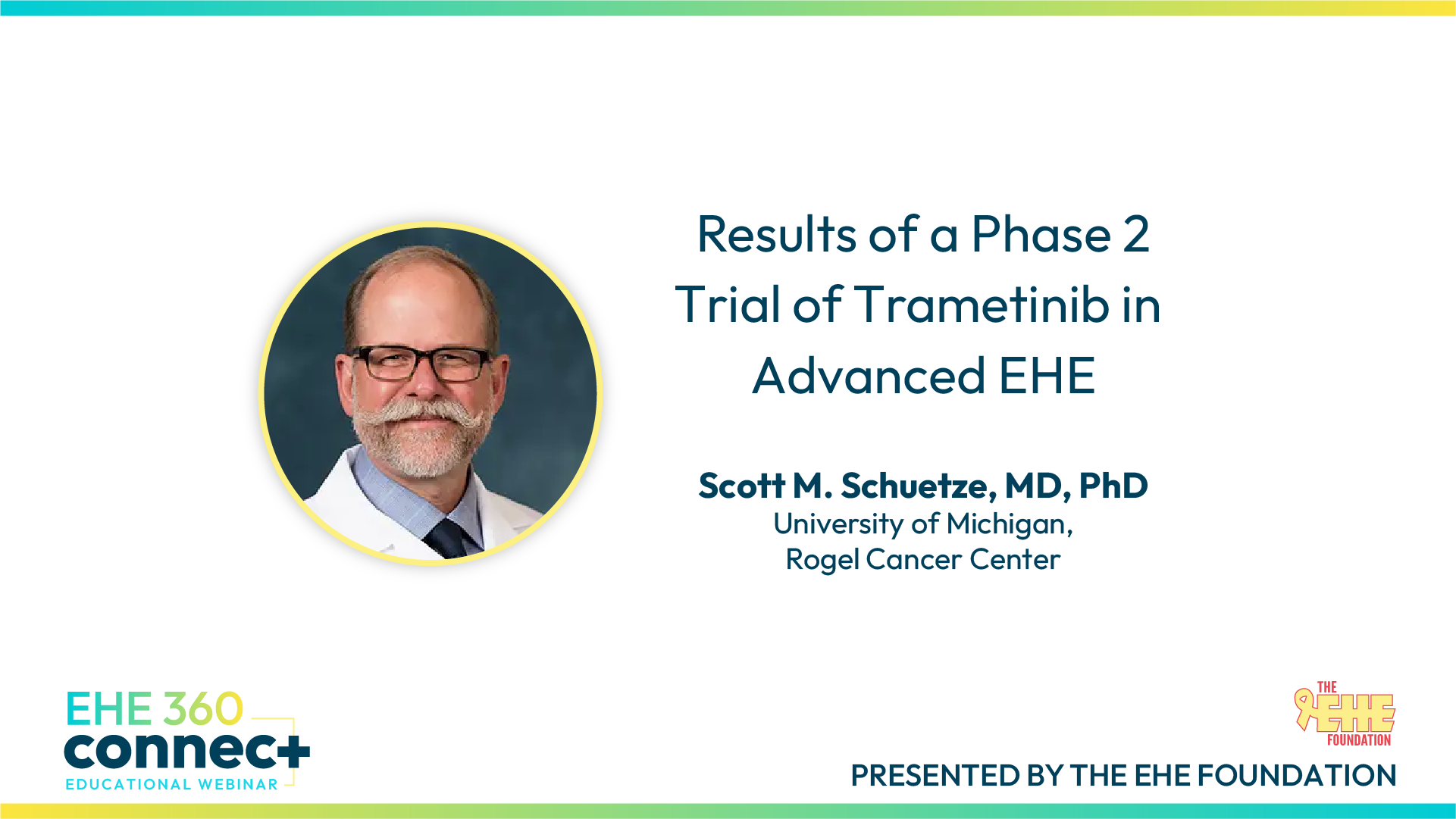 Results of a Phase 2 Trial of Trametinib in Advanced EHE

Scott M. Schuetze, MD, PhD
University of Michigan,
Rogel Cancer Center

EHE 360
connect
EDUCATIONAL WEBINAR

THE EHE FOUNDATION

PRESENTED BY THE EHE FOUNDATION